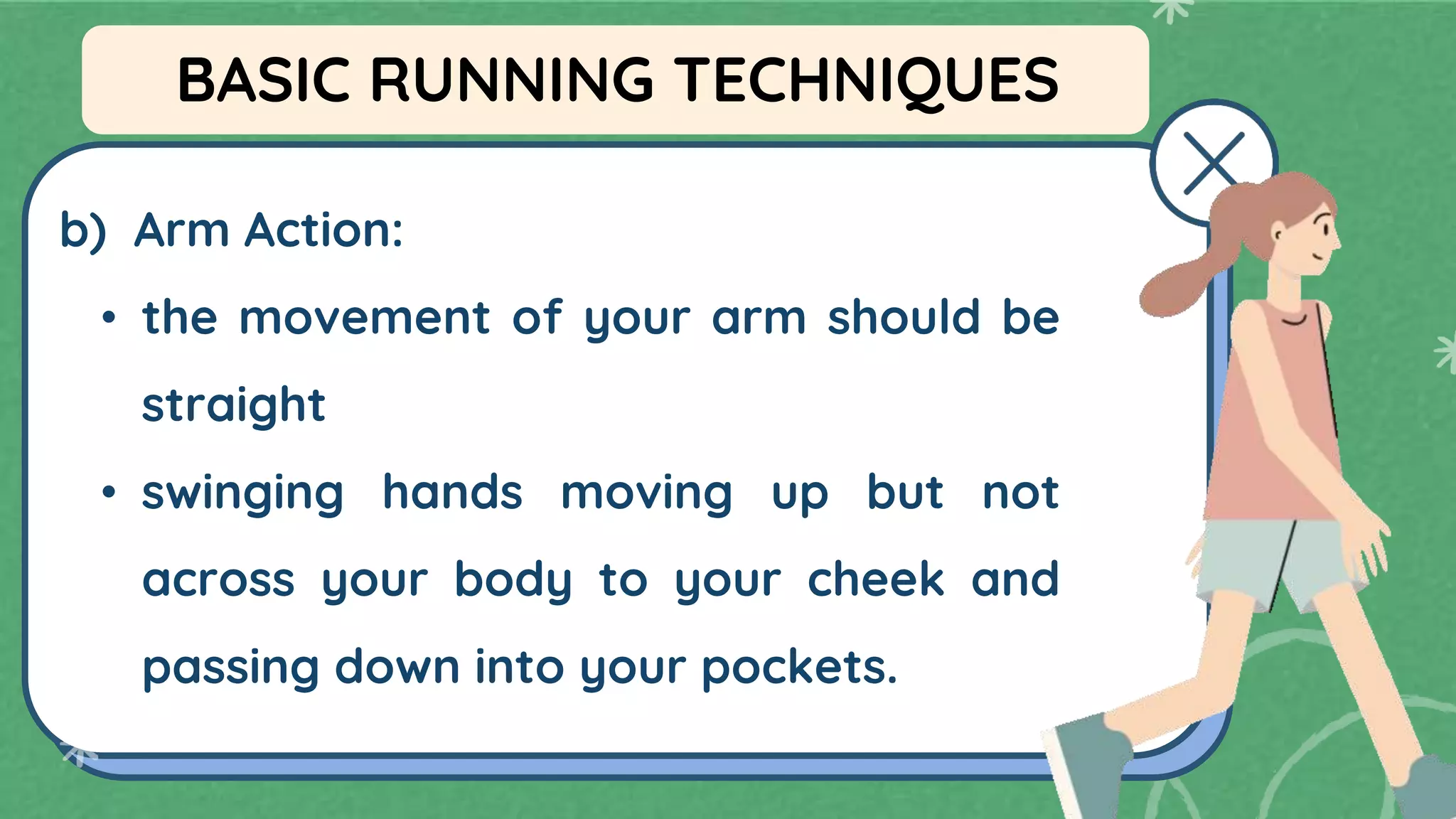 BASIC RUNNING TECHNIQUES

b) Arm Action:

• the movement of your arm should be straight

• swinging hands moving up but not across your body to your cheek and passing down into your pockets.